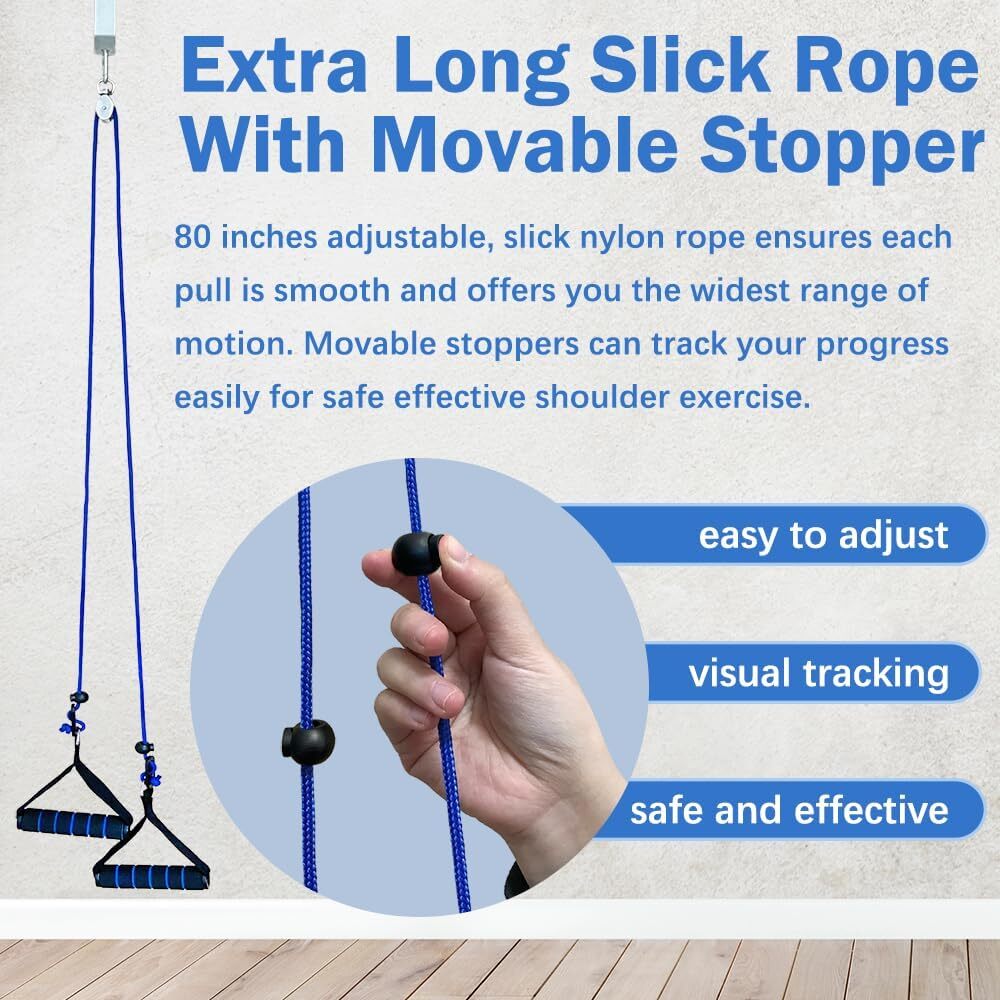 Extra Long Slick Rope With Movable Stopper

80 inches adjustable, slick nylon rope ensures each pull is smooth and offers you the widest range of motion. Movable stoppers can track your progress easily for safe effective shoulder exercise.

easy to adjust

visual tracking

safe and effective